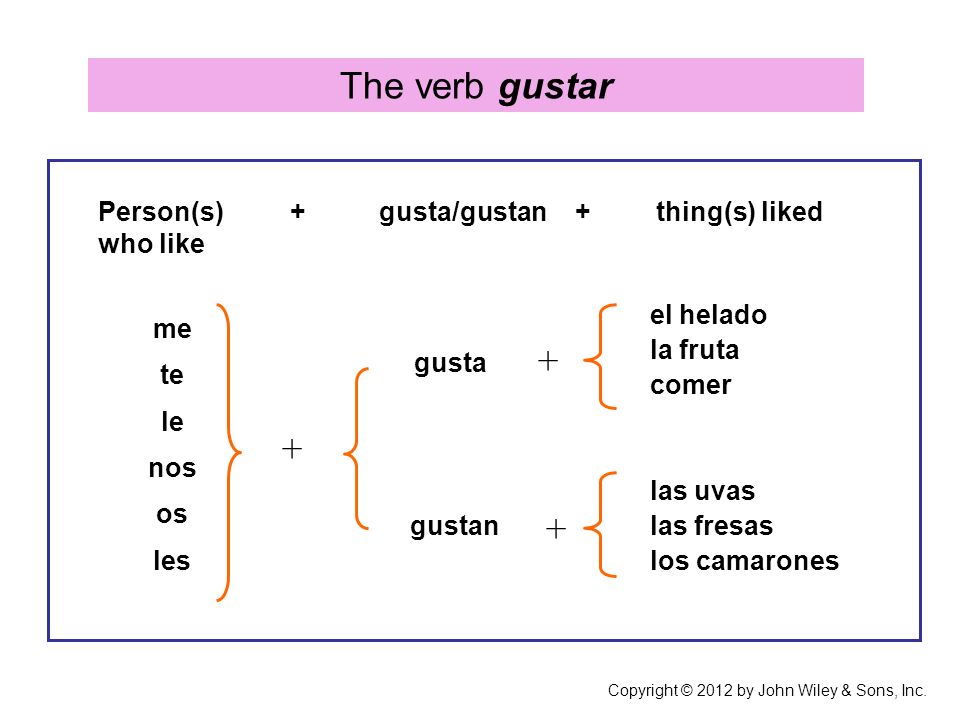 The verb gustar

Person(s) who like + gusta/gustan + thing(s) liked

me
te
le
nos
os
les

+

gusta +

el helado
la fruta
comer

gustan +

las uvas
las fresas
los camarones

Copyright © 2012 by John Wiley & Sons, Inc.